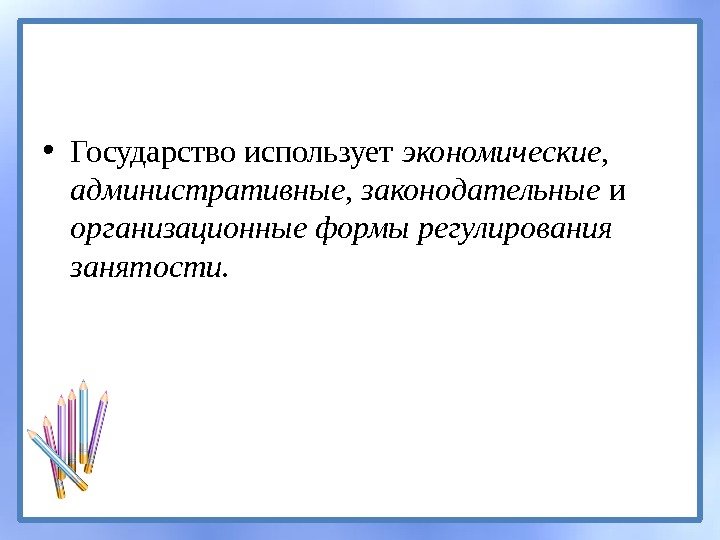 • Государство использует экономические, административные, законодательные и организационные формы регулирования занятости.